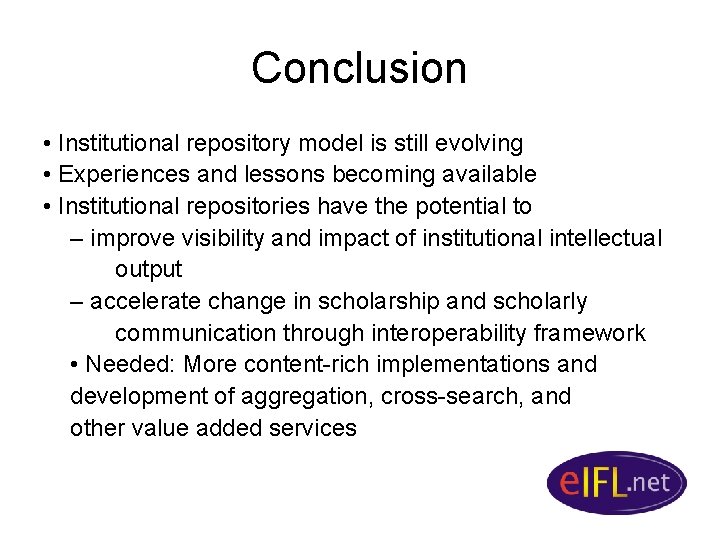 Conclusion

• Institutional repository model is still evolving
• Experiences and lessons becoming available
• Institutional repositories have the potential to
– improve visibility and impact of institutional intellectual output
– accelerate change in scholarship and scholarly communication through interoperability framework
• Needed: More content-rich implementations and development of aggregation, cross-search, and other value added services

eIFL.net